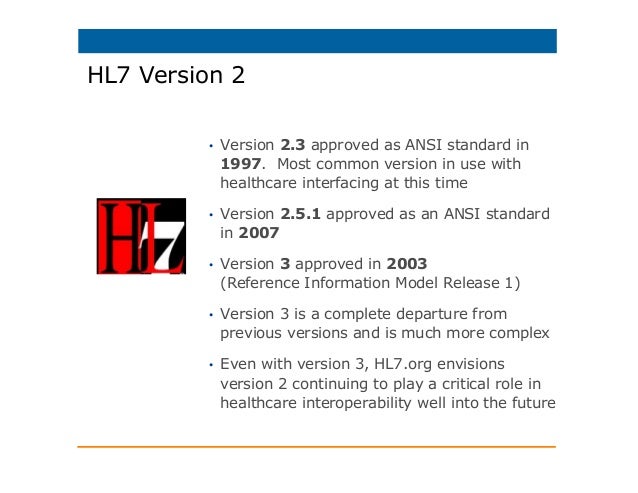 HL7 Version 2

HL7

• Version 2.3 approved as ANSI standard in 1997. Most common version in use with healthcare interfacing at this time

• Version 2.5.1 approved as an ANSI standard in 2007

• Version 3 approved in 2003 (Reference Information Model Release 1)

• Version 3 is a complete departure from previous versions and is much more complex

• Even with version 3, HL7.org envisions version 2 continuing to play a critical role in healthcare interoperability well into the future